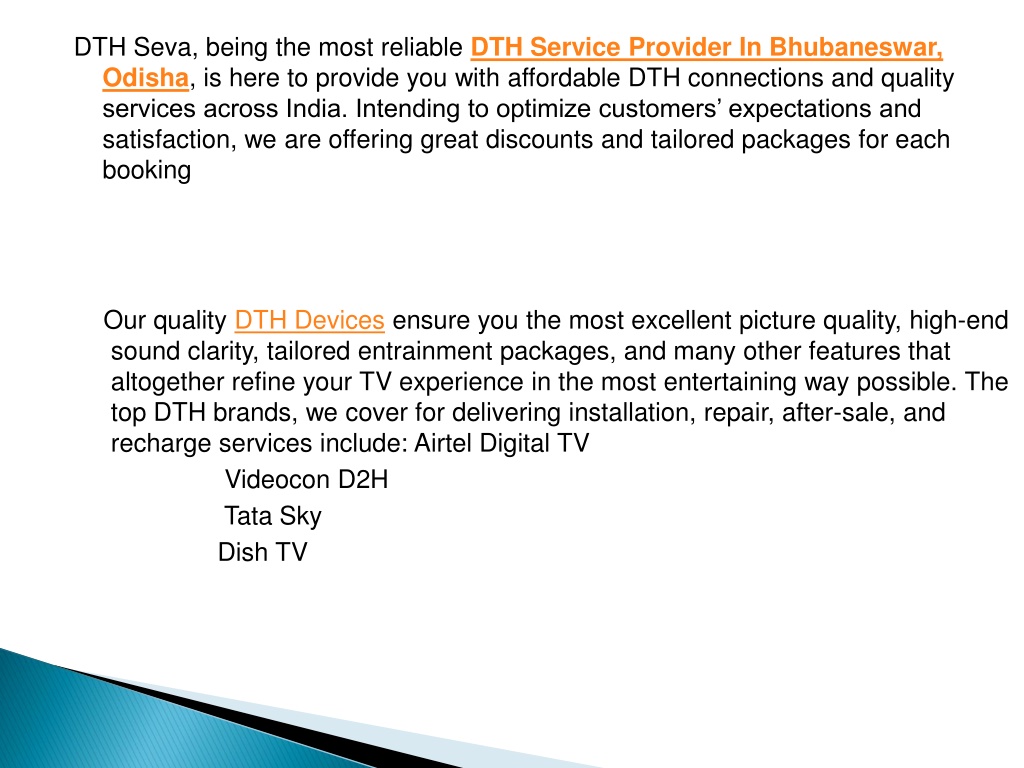 DTH Seva, being the most reliable DTH Service Provider In Bhubaneswar, Odisha, is here to provide you with affordable DTH connections and quality services across India. Intending to optimize customers’ expectations and satisfaction, we are offering great discounts and tailored packages for each booking

Our quality DTH Devices ensure you the most excellent picture quality, high-end sound clarity, tailored entrainment packages, and many other features that altogether refine your TV experience in the most entertaining way possible. The top DTH brands, we cover for delivering installation, repair, after-sale, and recharge services include: Airtel Digital TV

Videocon D2H

Tata Sky

Dish TV